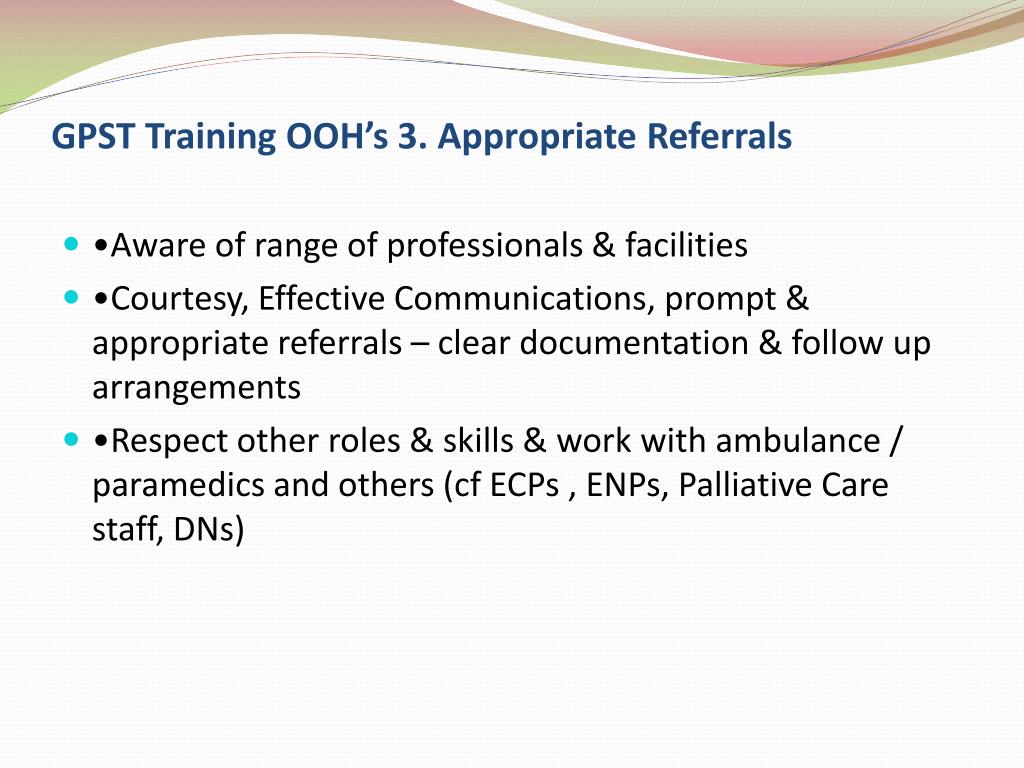 GPST Training OOH’s 3. Appropriate Referrals

•Aware of range of professionals & facilities

•Courtesy, Effective Communications, prompt & appropriate referrals – clear documentation & follow up arrangements

•Respect other roles & skills & work with ambulance / paramedics and others (cf ECPs , ENPs, Palliative Care staff, DNs)